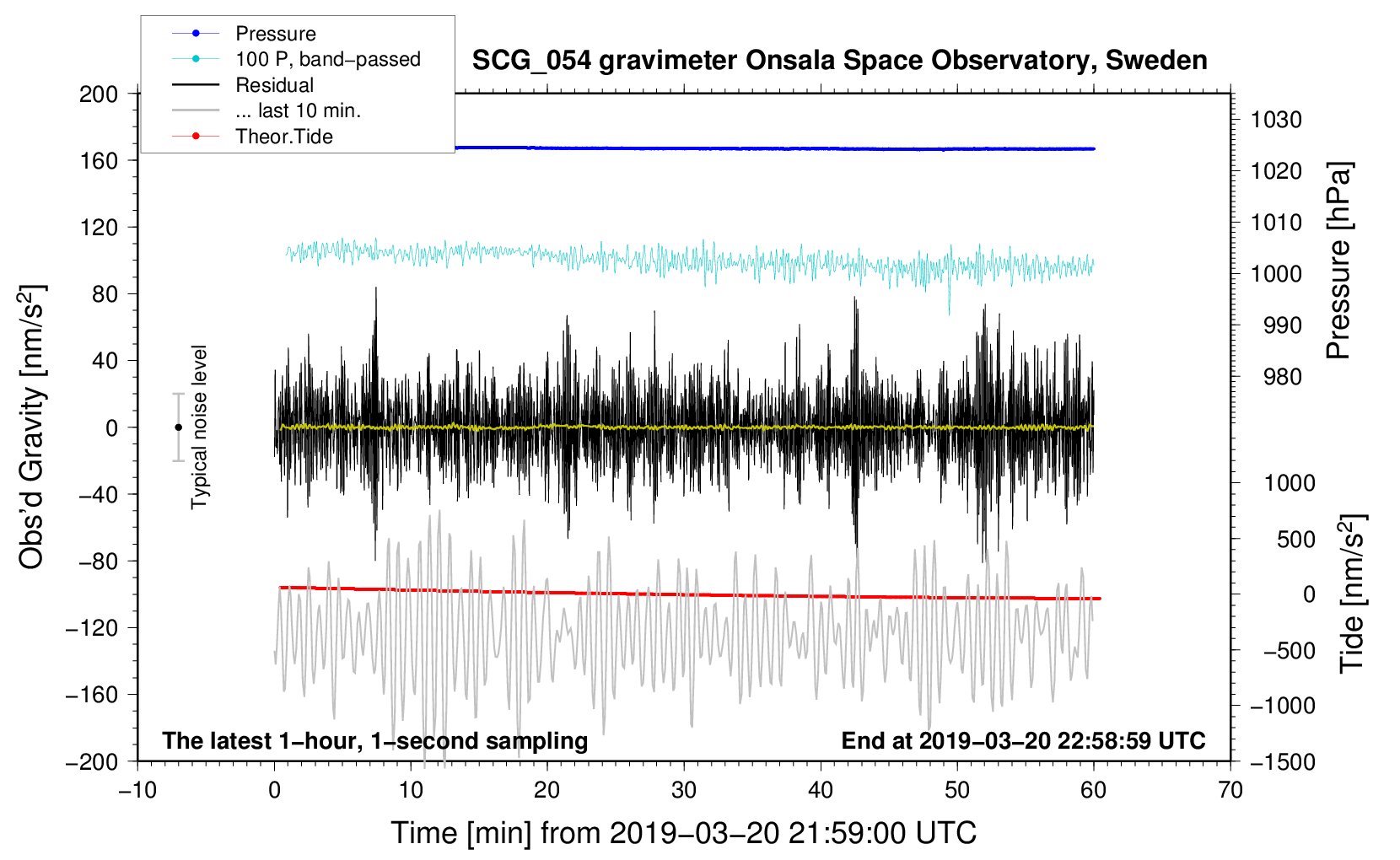 Pressure
100 P, band−passed
Residual
... last 10 min.
Theor.Tide

SCG_054 gravimeter Onsala Space Observatory, Sweden

200
160
120
80
40
0
−40
−80
−120
−160
−200

Obs'd Gravity [nm/s$^2$]

Typical noise level

1030
1020
1010
1000
990
980

Pressure [hPa]

1000
500
0
−500
−1000
−1500

Tide [nm/s$^2$]

The latest 1−hour, 1−second sampling
End at 2019−03−20 22:58:59 UTC

−10
0
10
20
30
40
50
60
70

Time [min] from 2019−03−20 21:59:00 UTC